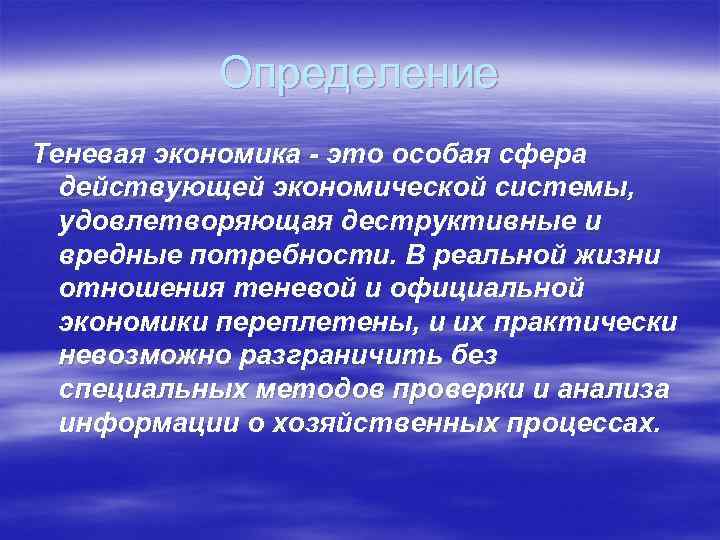 Определение

Теневая экономика - это особая сфера действующей экономической системы, удовлетворяющая деструктивные и вредные потребности. В реальной жизни отношения теневой и официальной экономики переплетены, и их практически невозможно разграничить без специальных методов проверки и анализа информации о хозяйственных процессах.